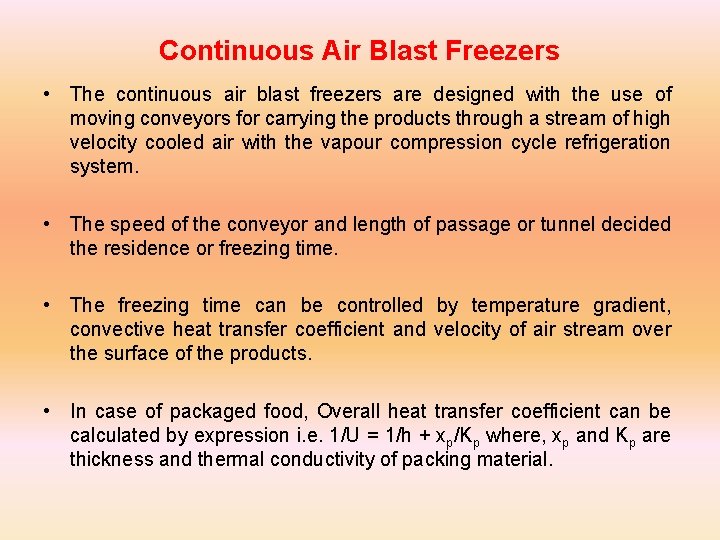 Continuous Air Blast Freezers

• The continuous air blast freezers are designed with the use of moving conveyors for carrying the products through a stream of high velocity cooled air with the vapour compression cycle refrigeration system.

• The speed of the conveyor and length of passage or tunnel decided the residence or freezing time.

• The freezing time can be controlled by temperature gradient, convective heat transfer coefficient and velocity of air stream over the surface of the products.

• In case of packaged food, Overall heat transfer coefficient can be calculated by expression i.e. $1/U = 1/h + x_p/K_p$ where, $x_p$ and $K_p$ are thickness and thermal conductivity of packing material.